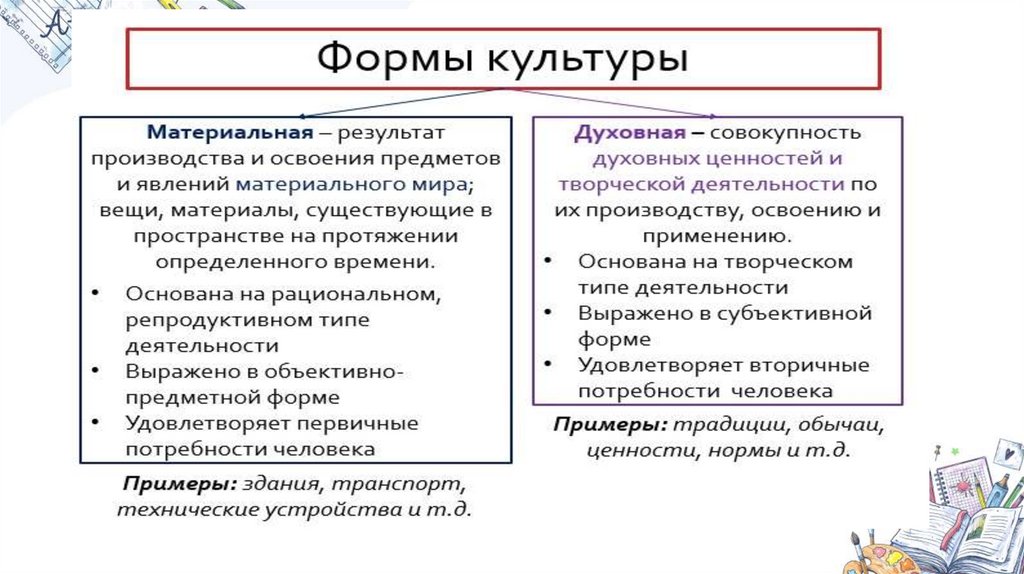 Формы культуры

Материальная – результат производства и освоения предметов и явлений материального мира; вещи, материалы, существующие в пространстве на протяжении определенного времени.

• Основана на рациональном, репродуктивном типе деятельности
• Выражено в объективно-предметной форме
• Удовлетворяет первичные потребности человека

Примеры: здания, транспорт, технические устройства и т.д.

Духовная – совокупность духовных ценностей и творческой деятельности по их производству, освоению и применению.

• Основана на творческом типе деятельности
• Выражено в субъективной форме
• Удовлетворяет вторичные потребности человека

Примеры: традиции, обычаи, ценности, нормы и т.д.